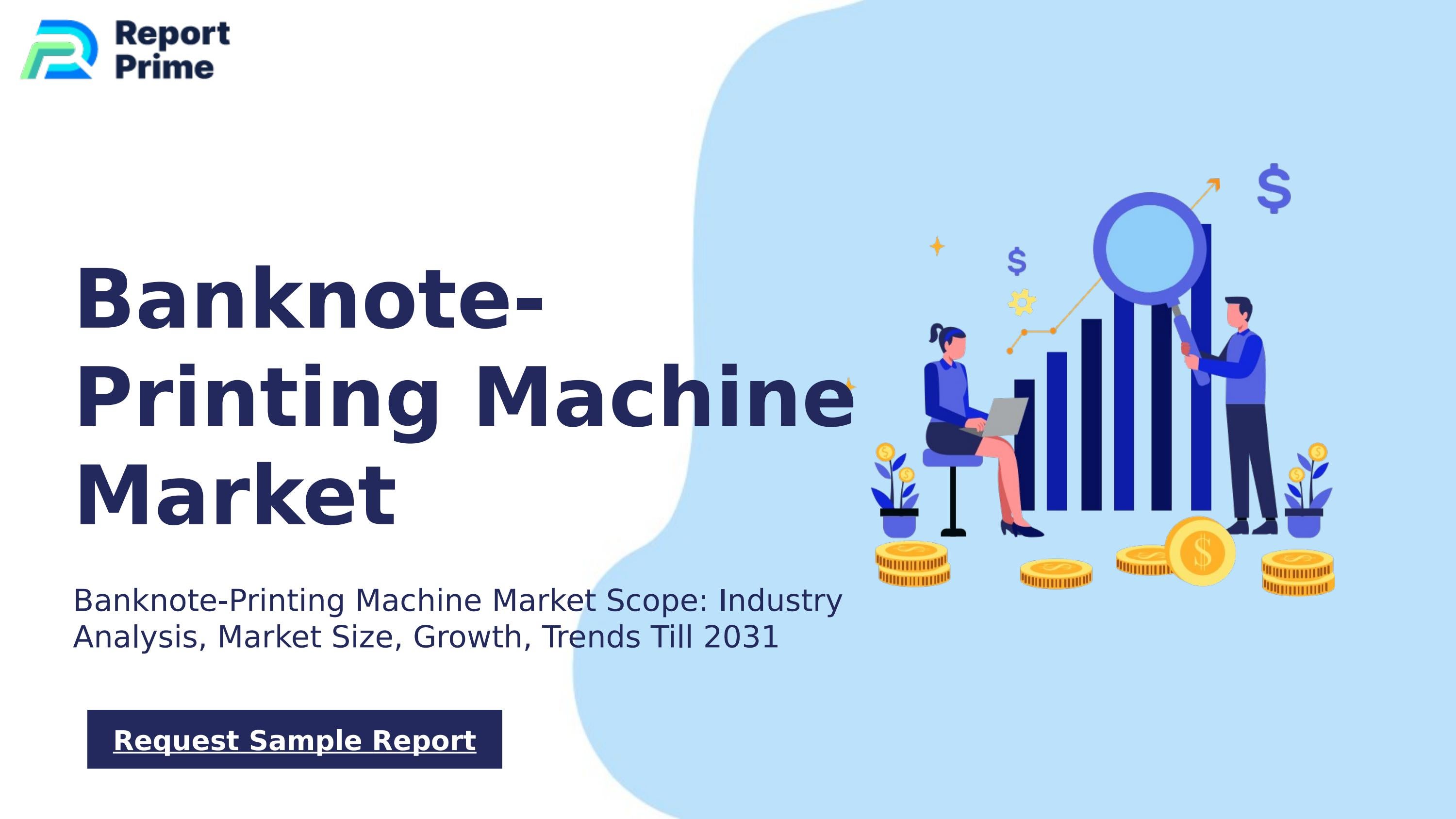 Report Prime

Banknote-Printing Machine Market

Banknote-Printing Machine Market Scope: Industry Analysis, Market Size, Growth, Trends Till 2031

Request Sample Report